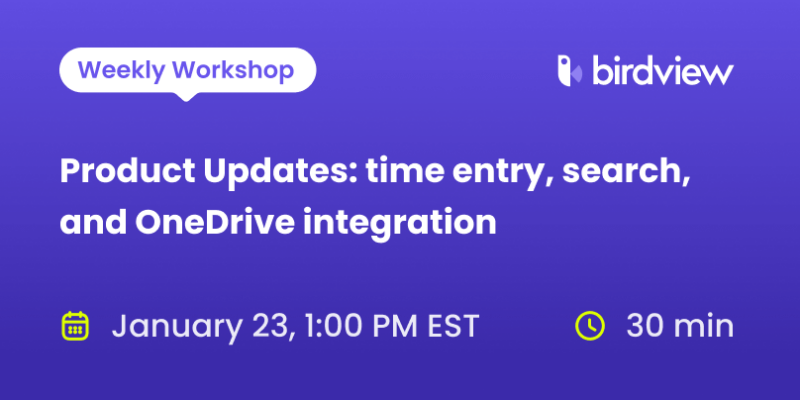 Weekly Workshop

birdview

Product Updates: time entry, search, and OneDrive integration

January 23, 1:00 PM EST

30 min